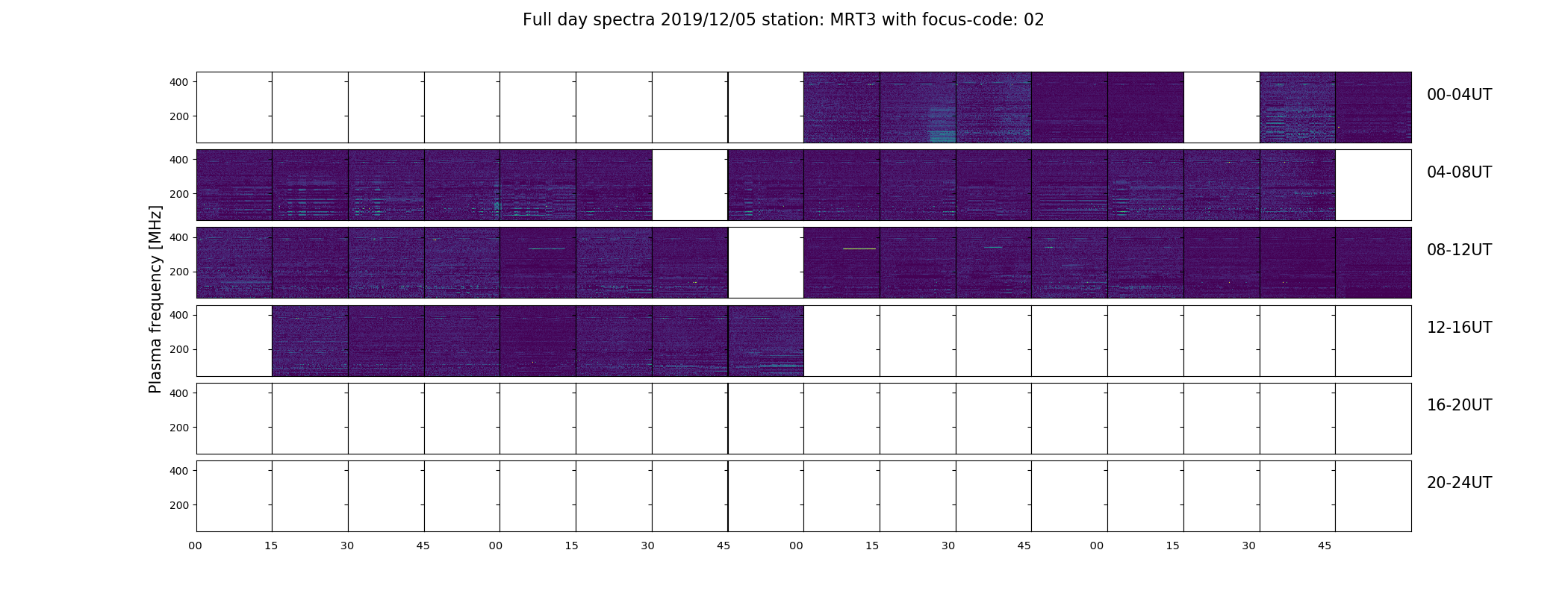 Full day spectra 2019/12/05 station: MRT3 with focus-code: 02

Plasma frequency [MHz]

400
200
00-04UT

400
200
04-08UT

400
200
08-12UT

400
200
12-16UT

400
200
16-20UT

400
200
20-24UT

00 15 30 45 00 15 30 45 00 15 30 45 00 15 30 45